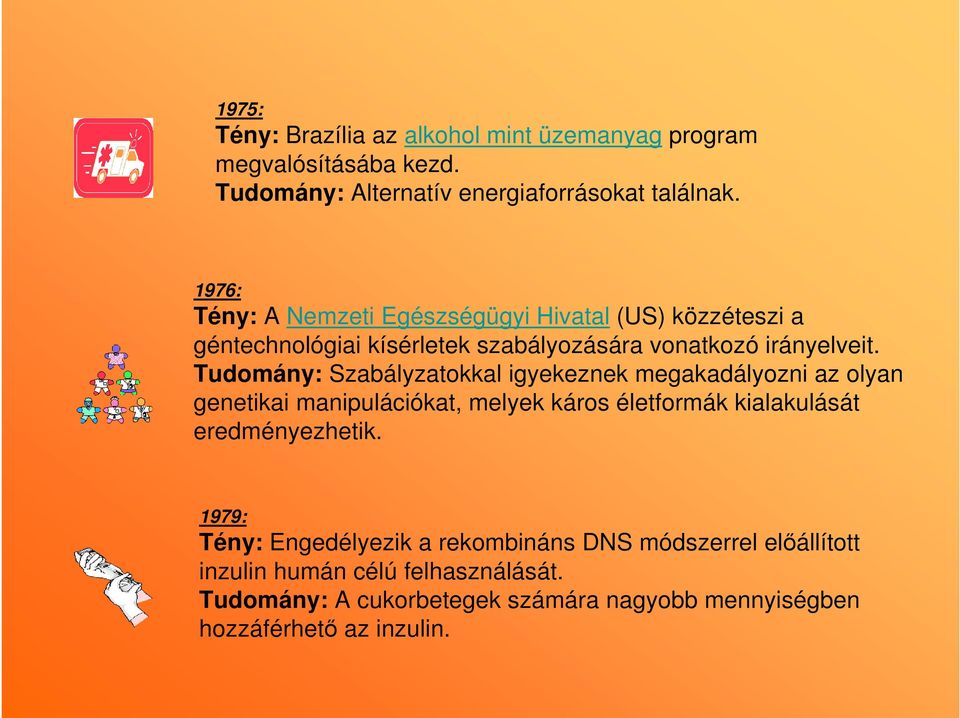 1975:
Tény: Brazília az alkohol mint üzemanyag program megvalósításába kezd.
Tudomány: Alternatív energiaforrásokat találnak.

1976:
Tény: A Nemzeti Egészségügyi Hivatal (US) közzéteszi a géntechnológiai kísérletek szabályozására vonatkozó irányelveit.
Tudomány: Szabályzatokkal igyekeznek megakadályozni az olyan genetikai manipulációkat, melyek káros életformák kialakulását eredményezhetik.

1979:
Tény: Engedélyezik a rekombináns DNS módszerrel előállított inzulin humán célú felhasználását.
Tudomány: A cukorbetegek számára nagyobb mennyiségben hozzáférhető az inzulin.